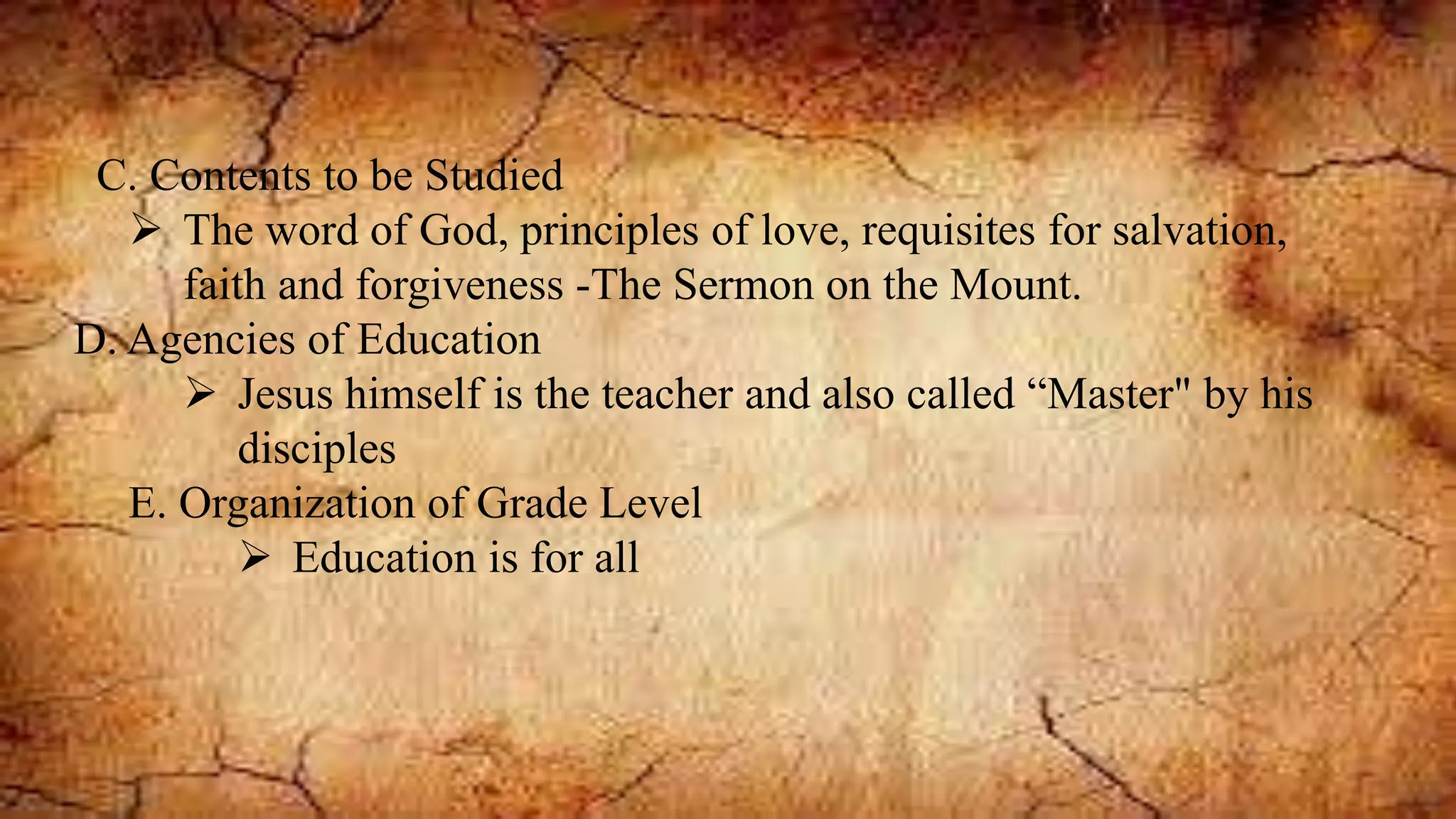 C. Contents to be Studied

➢ The word of God, principles of love, requisites for salvation, faith and forgiveness -The Sermon on the Mount.

D. Agencies of Education

➢ Jesus himself is the teacher and also called “Master" by his disciples

E. Organization of Grade Level

➢ Education is for all